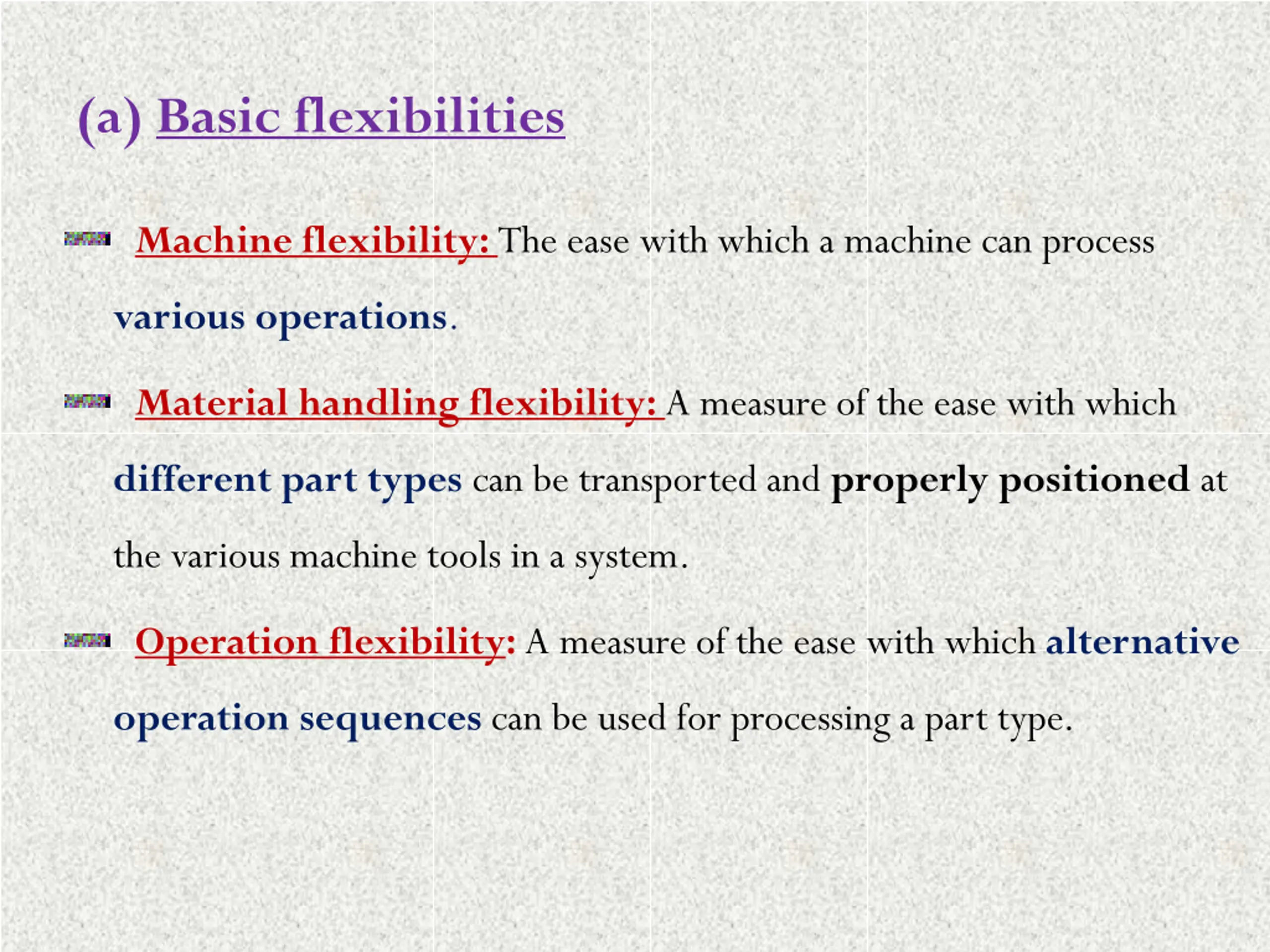 (a) Basic flexibilities

Machine flexibility: The ease with which a machine can process various operations.

Material handling flexibility: A measure of the ease with which different part types can be transported and properly positioned at the various machine tools in a system.

Operation flexibility: A measure of the ease with which alternative operation sequences can be used for processing a part type.